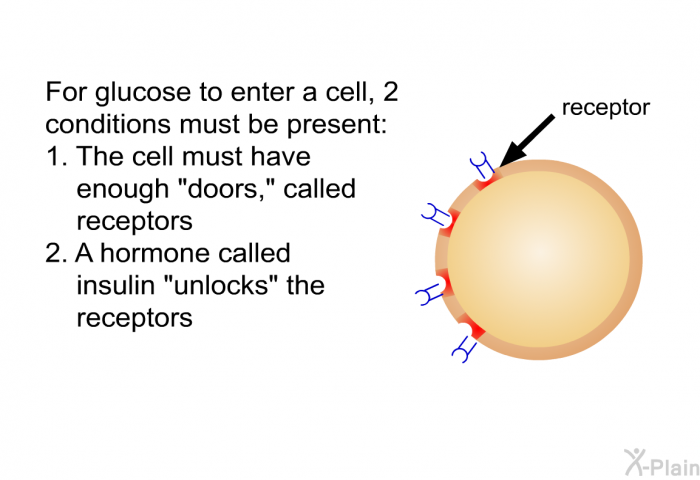 For glucose to enter a cell, 2 conditions must be present:
1. The cell must have enough "doors," called receptors
2. A hormone called insulin "unlocks" the receptors

receptor

X-Plain